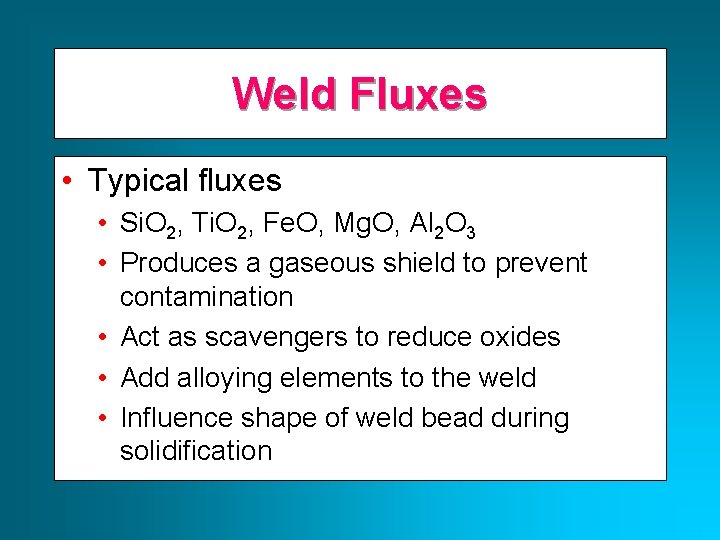 Weld Fluxes

• Typical fluxes
  • $SiO_2$, $TiO_2$, $FeO$, $MgO$, $Al_2O_3$
  • Produces a gaseous shield to prevent contamination
  • Act as scavengers to reduce oxides
  • Add alloying elements to the weld
  • Influence shape of weld bead during solidification